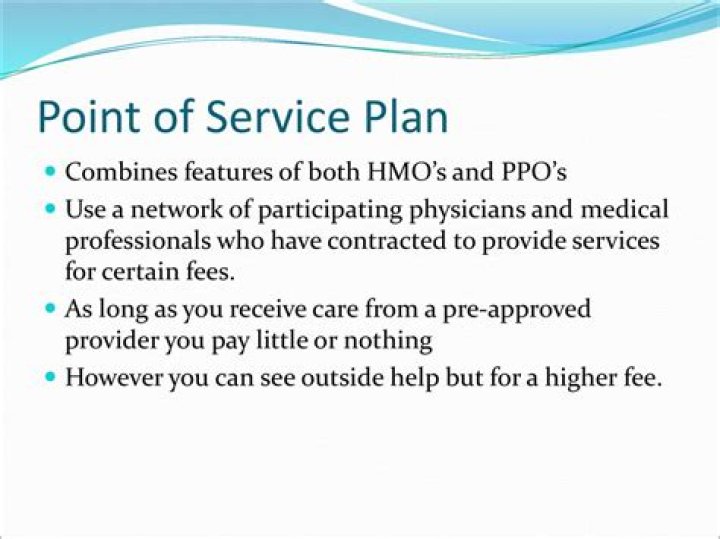 Point of Service Plan

- Combines features of both HMO's and PPO's
- Use a network of participating physicians and medical professionals who have contracted to provide services for certain fees.
- As long as you receive care from a pre-approved provider you pay little or nothing
- However you can see outside help but for a higher fee.